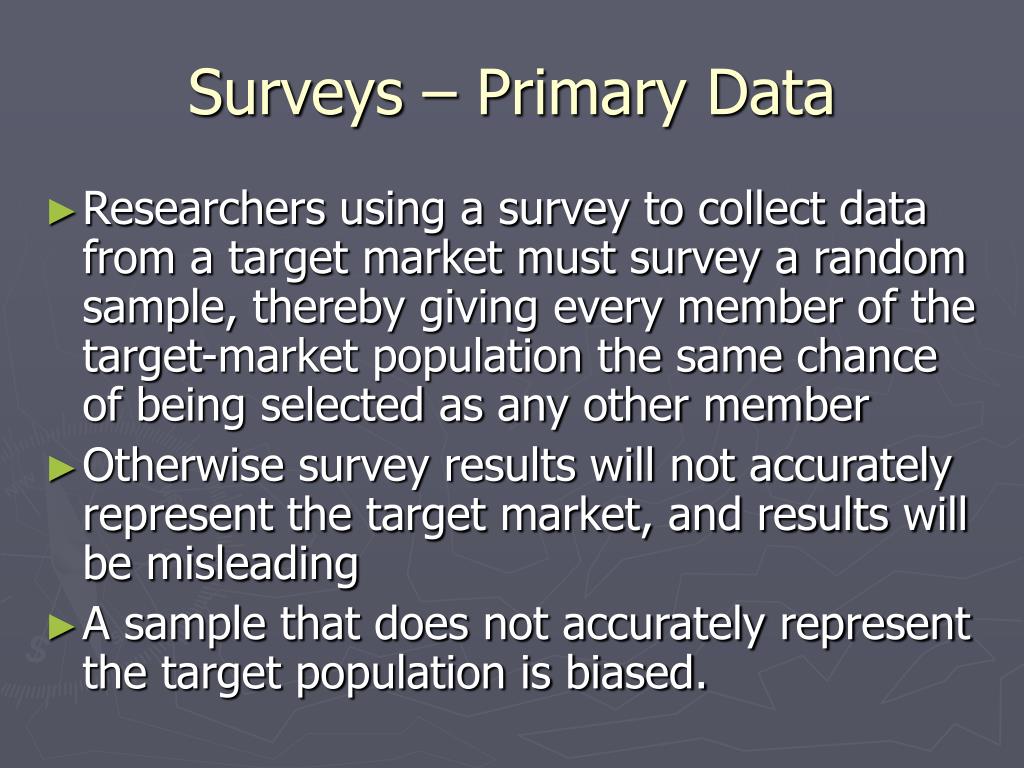 Surveys – Primary Data

►Researchers using a survey to collect data from a target market must survey a random sample, thereby giving every member of the target-market population the same chance of being selected as any other member

►Otherwise survey results will not accurately represent the target market, and results will be misleading

►A sample that does not accurately represent the target population is biased.